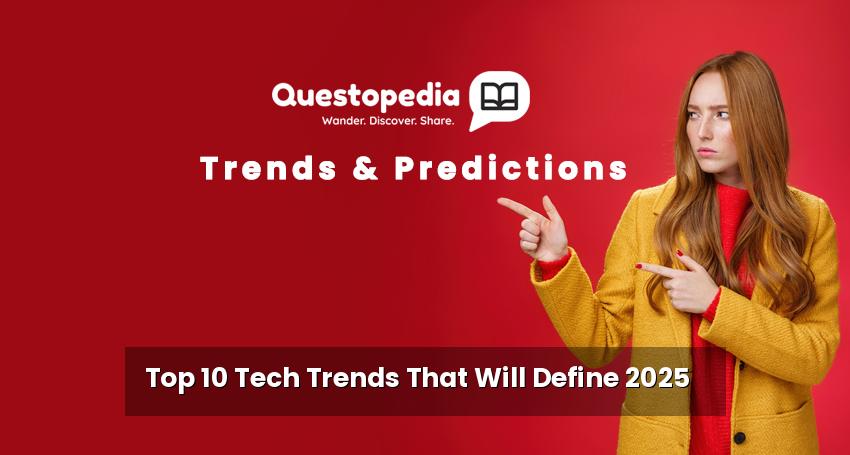 Questopedia
Wander. Discover. Share.

Trends & Predictions

Top 10 Tech Trends That Will Define 2025